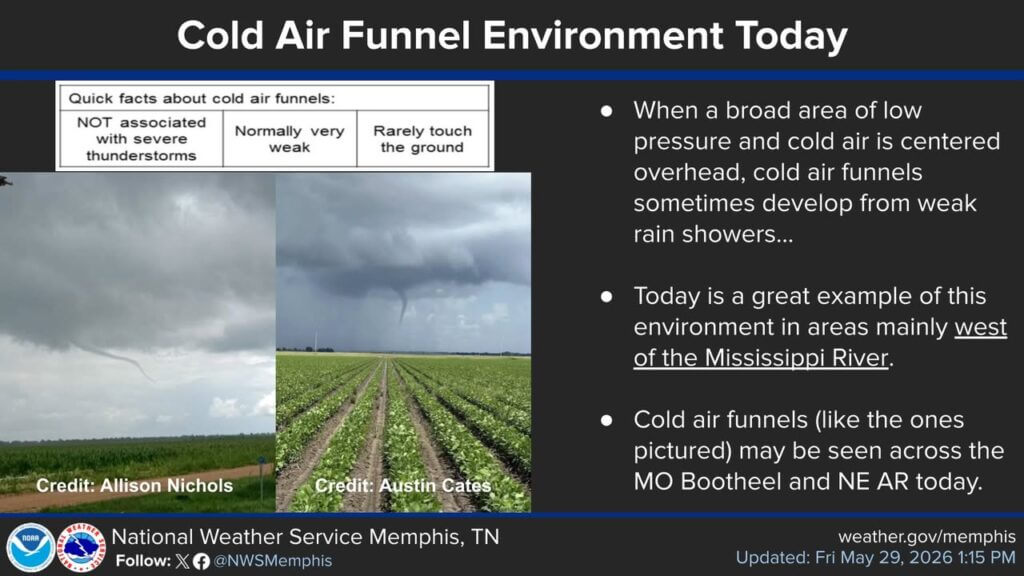 Cold Air Funnel Environment Today

Quick facts about cold air funnels:

| NOT associated with severe thunderstorms | Normally very weak | Rarely touch the ground |
|---|---|---|

Credit: Allison Nichols

Credit: Austin Cates

• When a broad area of low pressure and cold air is centered overhead, cold air funnels sometimes develop from weak rain showers...

• Today is a great example of this environment in areas mainly west of the Mississippi River.

• Cold air funnels (like the ones pictured) may be seen across the MO Bootheel and NE AR today.

National Weather Service Memphis, TN
Follow: @NWSMemphis

weather.gov/memphis
Updated: Fri May 29, 2026 1:15 PM